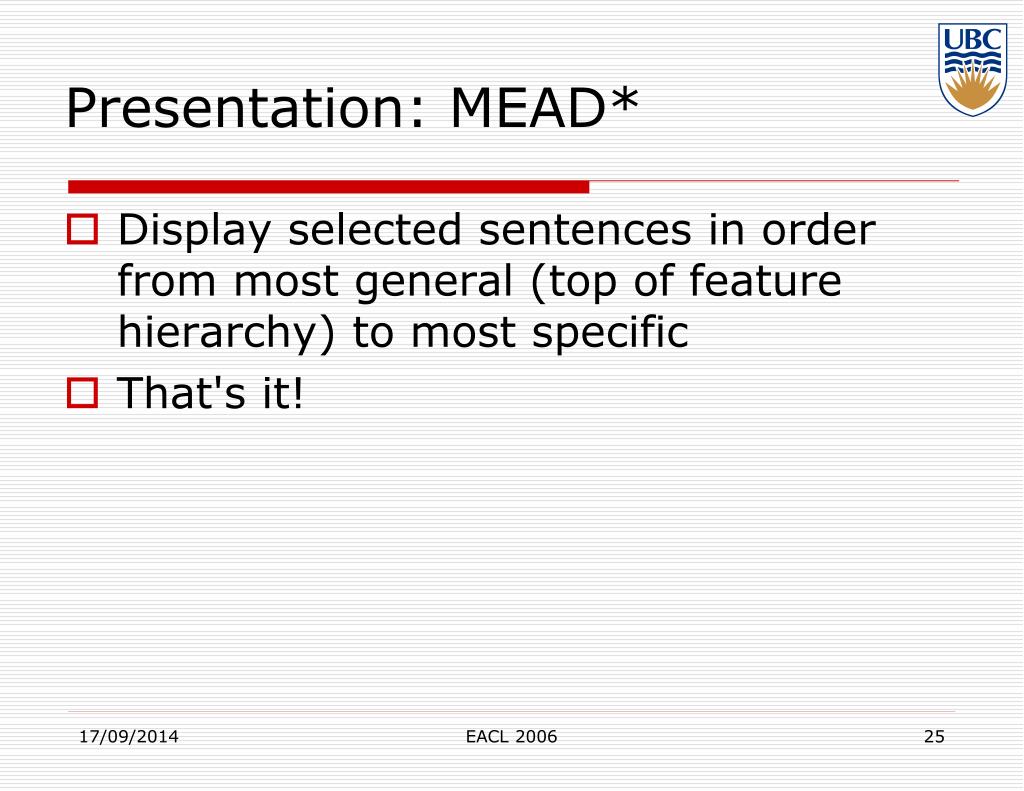 UBC

Presentation: MEAD*

Display selected sentences in order from most general (top of feature hierarchy) to most specific

That's it!

17/09/2014

EACL 2006

25